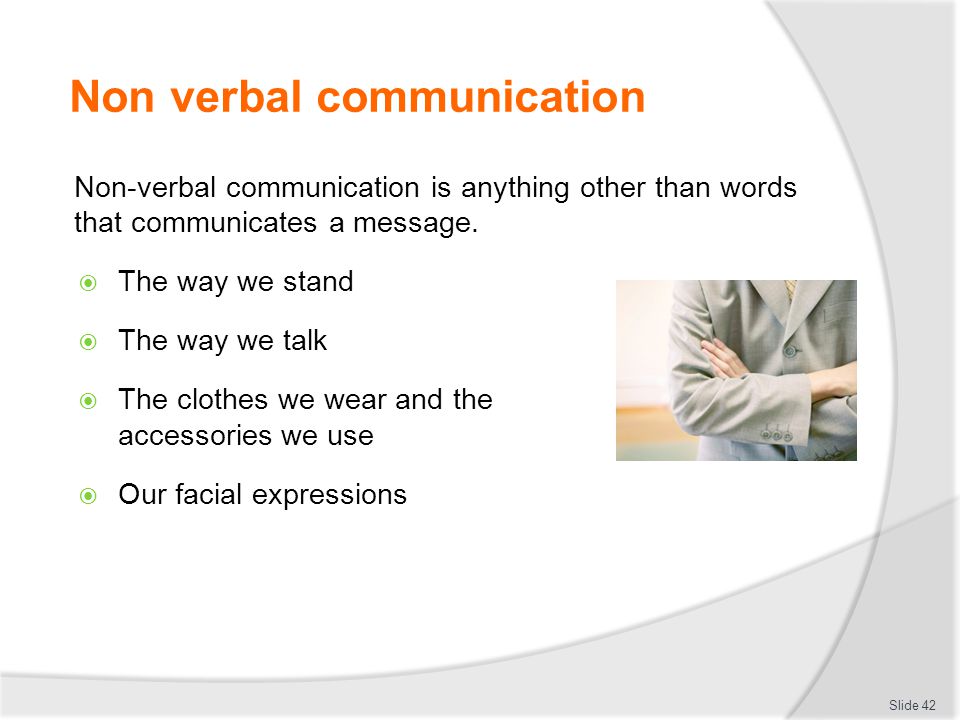 Non verbal communication

Non-verbal communication is anything other than words that communicates a message.

The way we stand

The way we talk

The clothes we wear and the accessories we use

Our facial expressions

Slide 42